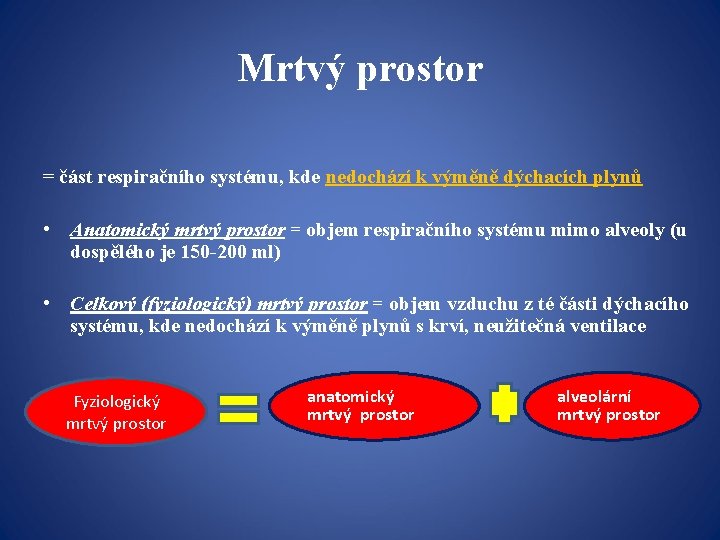 Mrtvý prostor

= část respiračního systému, kde nedochází k výměně dýchacích plynů

• Anatomický mrtvý prostor = objem respiračního systému mimo alveoly (u dospělého je 150-200 ml)

• Celkový (fyziologický) mrtvý prostor = objem vzduchu z té části dýchacího systému, kde nedochází k výměně plynů s krví, neužitečná ventilace

Fyziologický mrtvý prostor = anatomický mrtvý prostor + alveolární mrtvý prostor